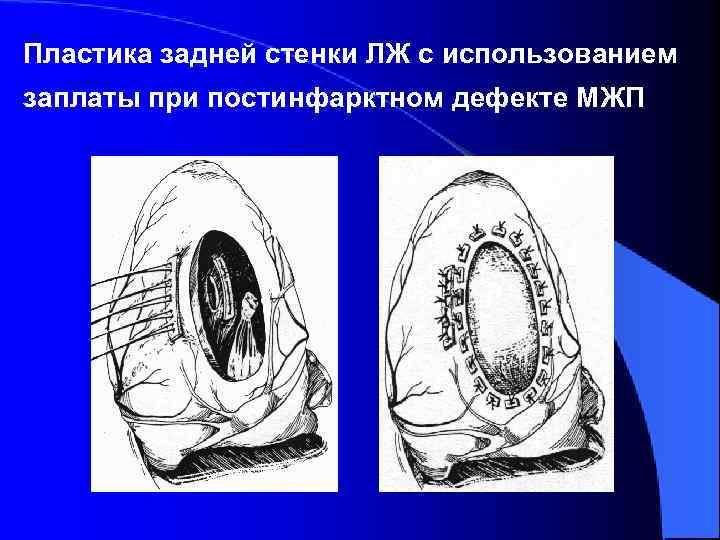 Пластика задней стенки ЛЖ с использованием заплаты при постинфарктном дефекте МЖП